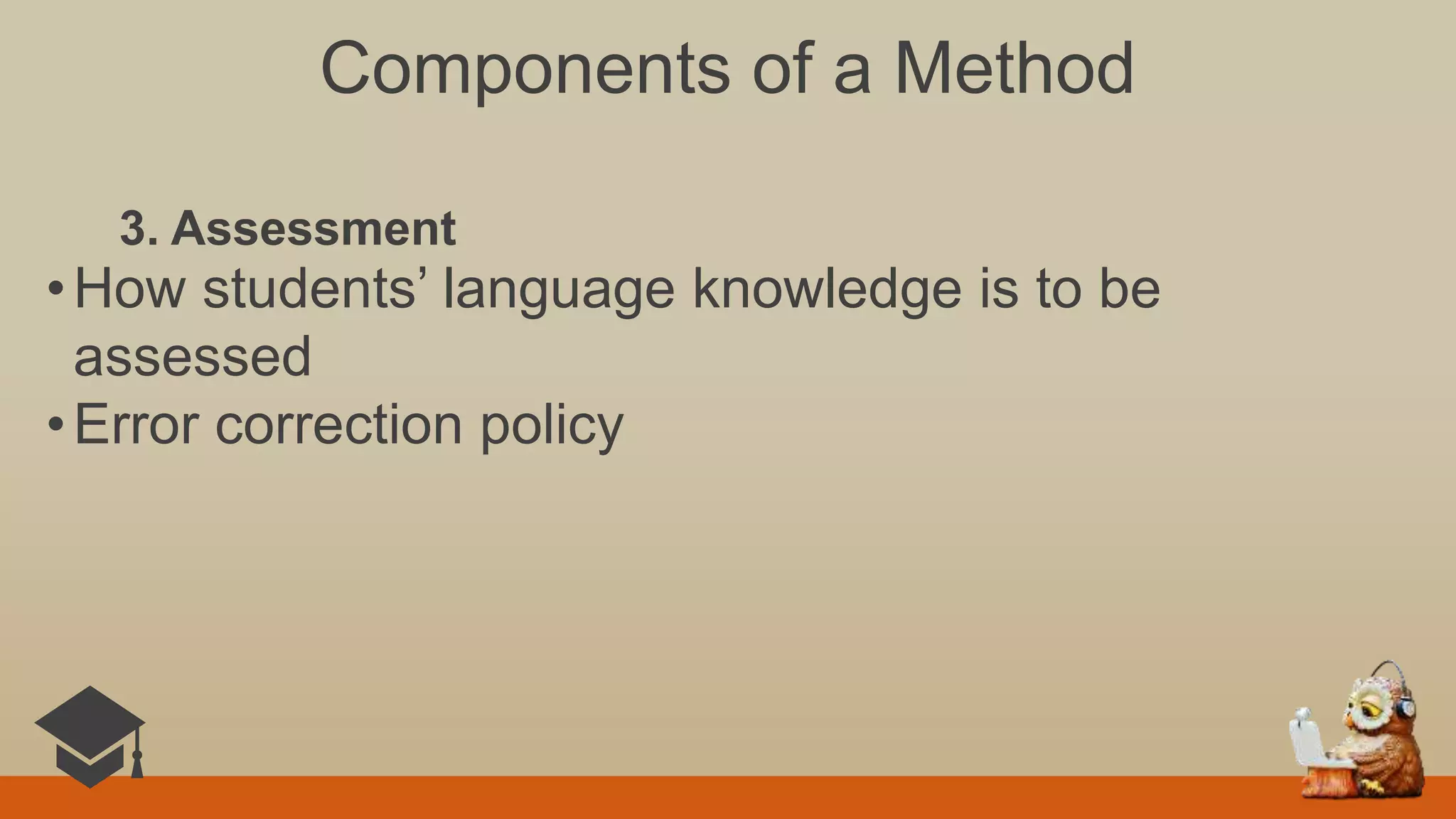 Components of a Method

3. Assessment

• How students’ language knowledge is to be assessed
• Error correction policy